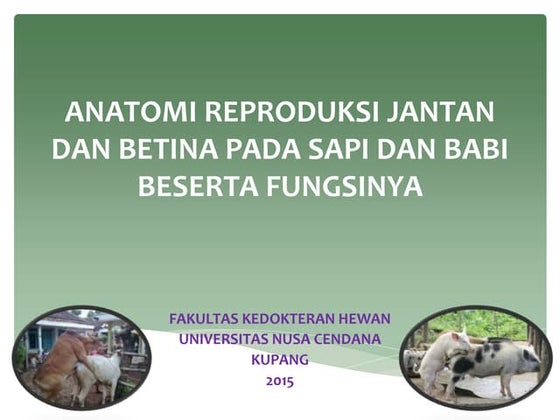 ANATOMI REPRODUKSI JANTAN DAN BETINA PADA SAPI DAN BABI BESERTA FUNGSINYA

FAKULTAS KEDOKTERAN HEWAN
UNIVERSITAS NUSA CENDANA
KUPANG
2015